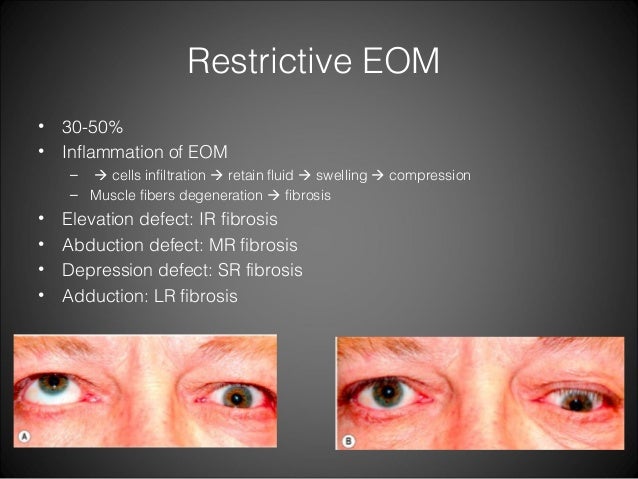 Restrictive EOM

• 30-50%
• Inflammation of EOM
  – → cells infiltration → retain fluid → swelling → compression
  – Muscle fibers degeneration → fibrosis
• Elevation defect: IR fibrosis
• Abduction defect: MR fibrosis
• Depression defect: SR fibrosis
• Adduction: LR fibrosis

A

B